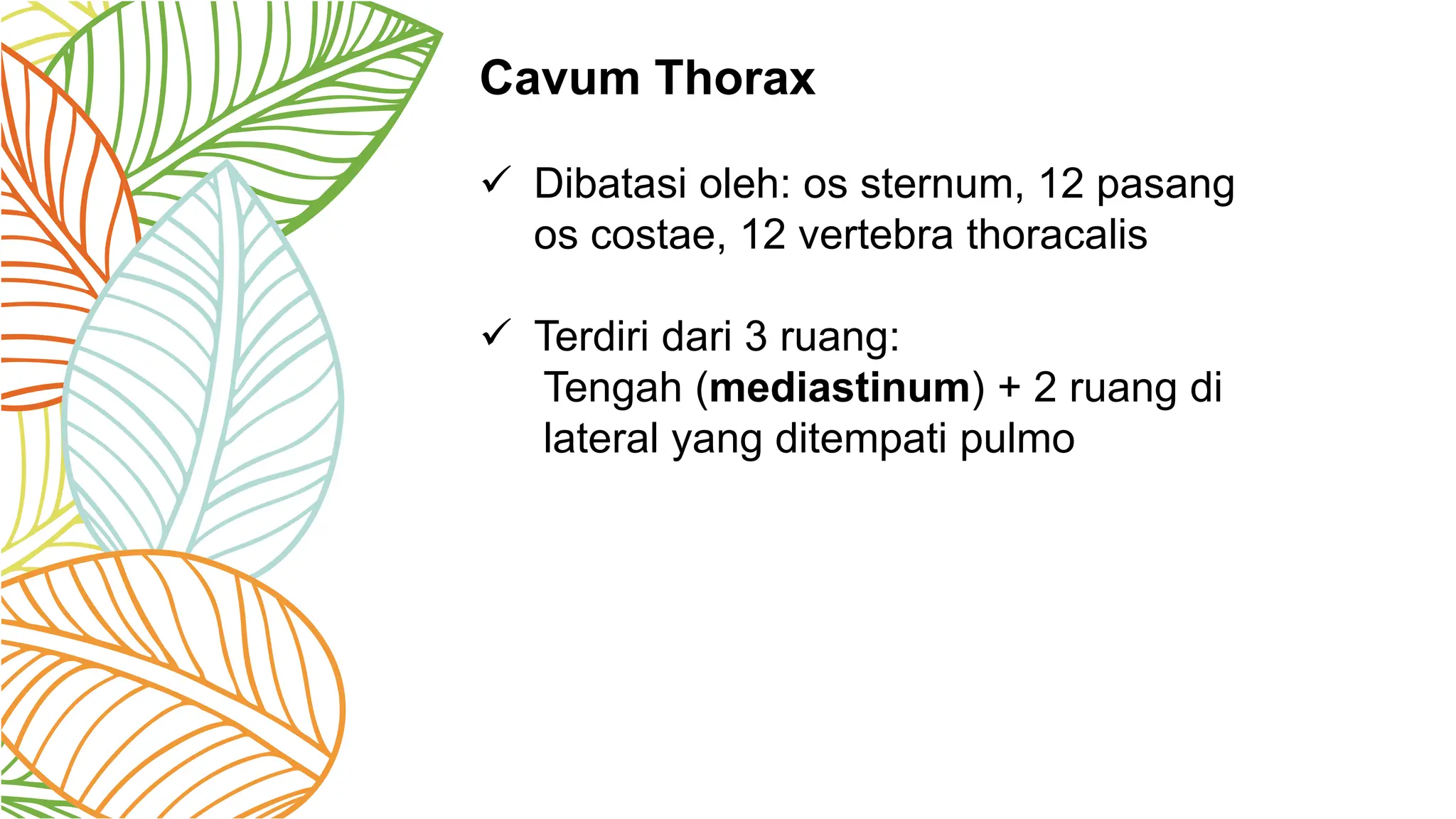 Cavum Thorax

✓ Dibatasi oleh: os sternum, 12 pasang os costae, 12 vertebra thoracalis

✓ Terdiri dari 3 ruang:
Tengah (mediastinum) + 2 ruang di lateral yang ditempati pulmo